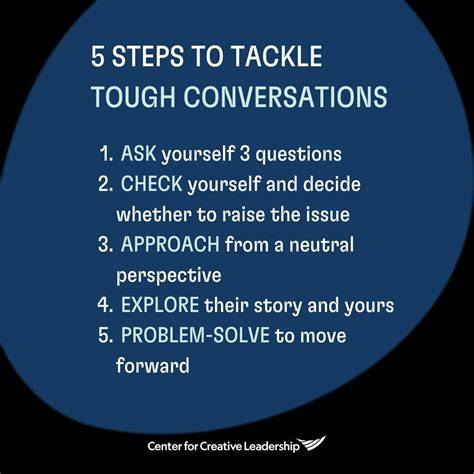 5 STEPS TO TACKLE
TOUGH CONVERSATIONS

1. ASK yourself 3 questions
2. CHECK yourself and decide whether to raise the issue
3. APPROACH from a neutral perspective
4. EXPLORE their story and yours
5. PROBLEM-SOLVE to move forward

Center for Creative Leadership